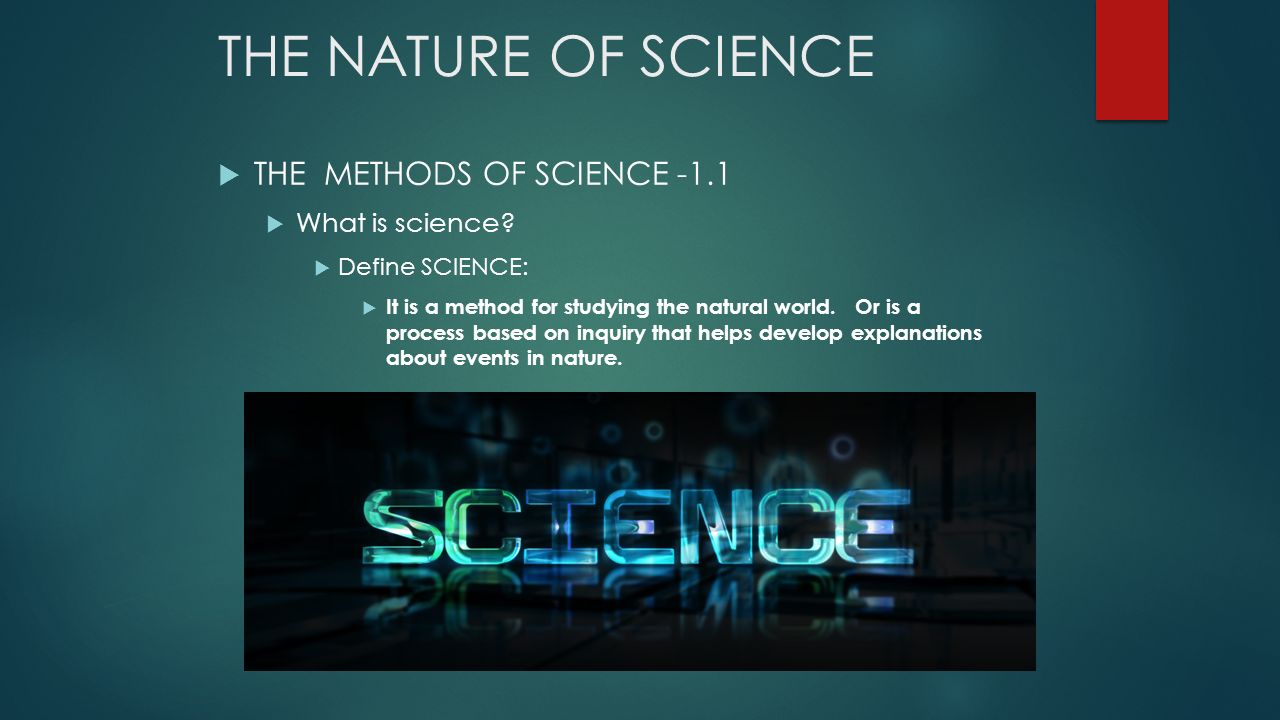 THE NATURE OF SCIENCE

THE METHODS OF SCIENCE -1.1

What is science?

Define SCIENCE:

It is a method for studying the natural world. Or is a process based on inquiry that helps develop explanations about events in nature.

SCIENCE